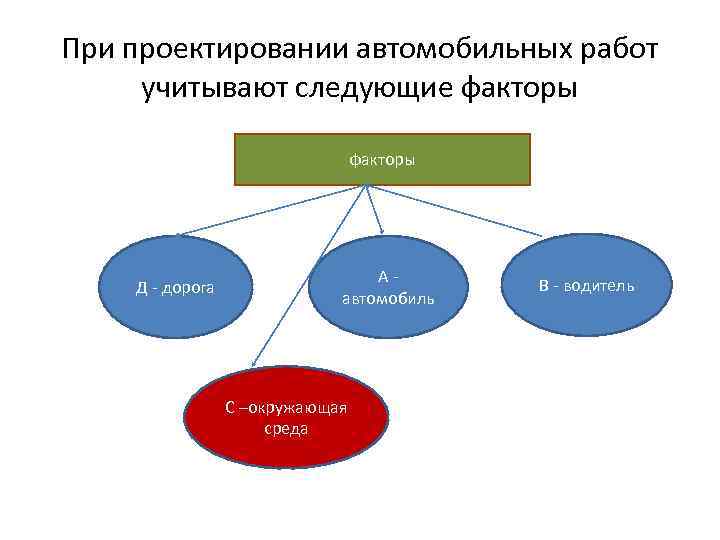 При проектировании автомобильных работ учитывают следующие факторы

факторы

Д - дорога

А - автомобиль

В - водитель

С –окружающая среда